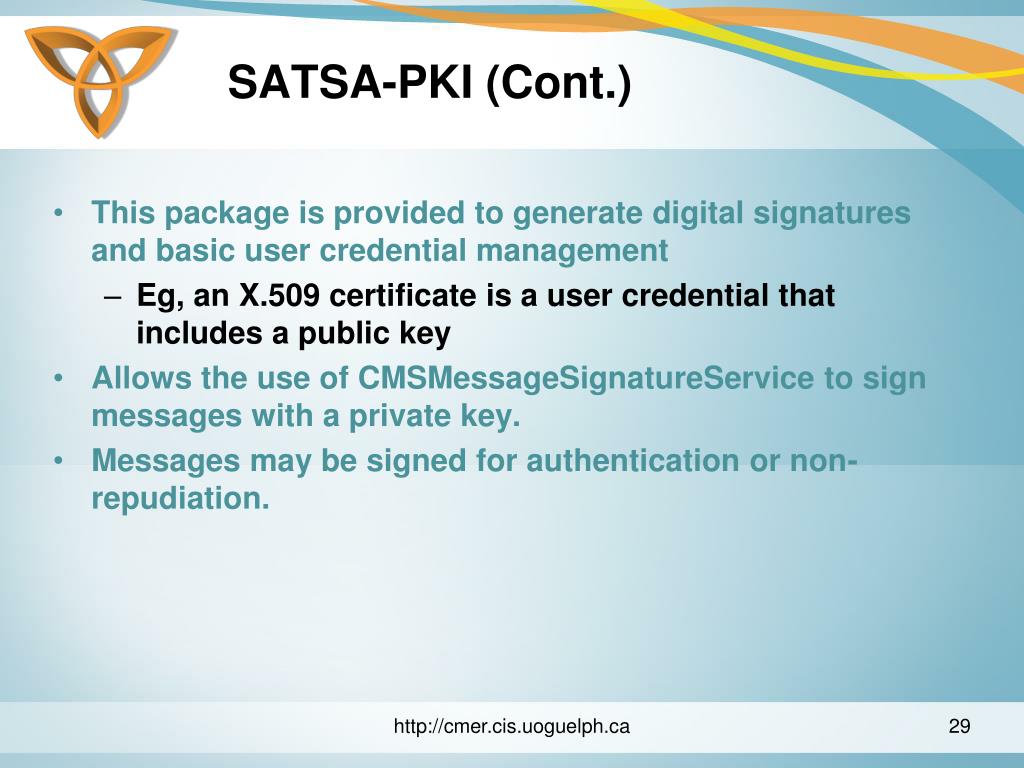 SATSA-PKI (Cont.)

• This package is provided to generate digital signatures and basic user credential management
– Eg, an X.509 certificate is a user credential that includes a public key
• Allows the use of CMSMessageSignatureService to sign messages with a private key.
• Messages may be signed for authentication or non-repudiation.

http://cmer.cis.uoguelph.ca
29